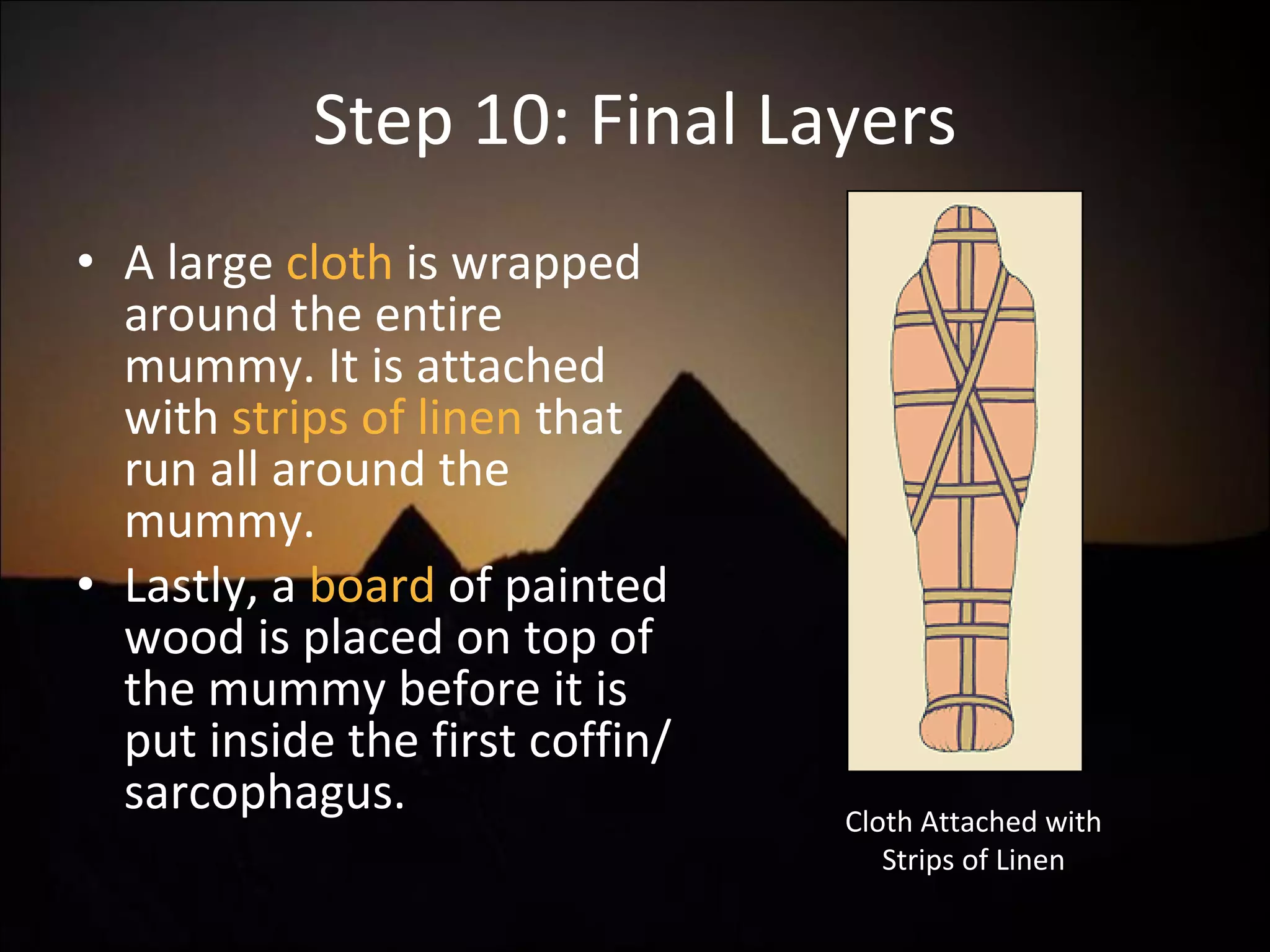 Step 10: Final Layers

• A large cloth is wrapped around the entire mummy. It is attached with strips of linen that run all around the mummy.

• Lastly, a board of painted wood is placed on top of the mummy before it is put inside the first coffin/ sarcophagus.

Cloth Attached with Strips of Linen